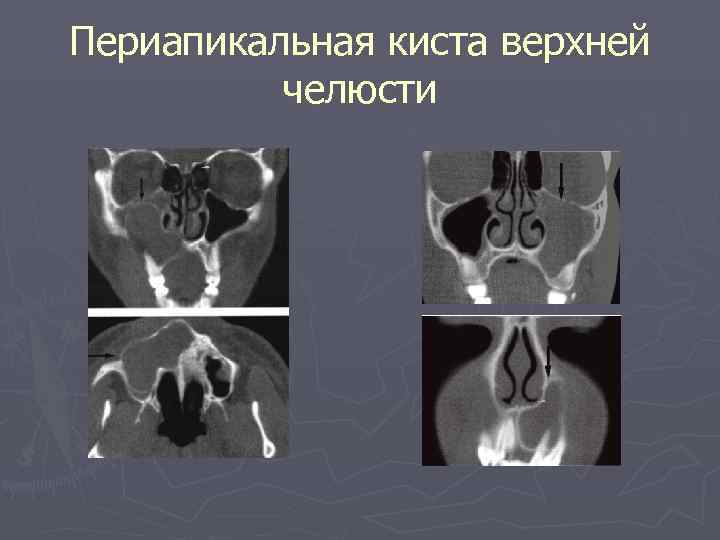 Периапикальная киста верхней челюсти